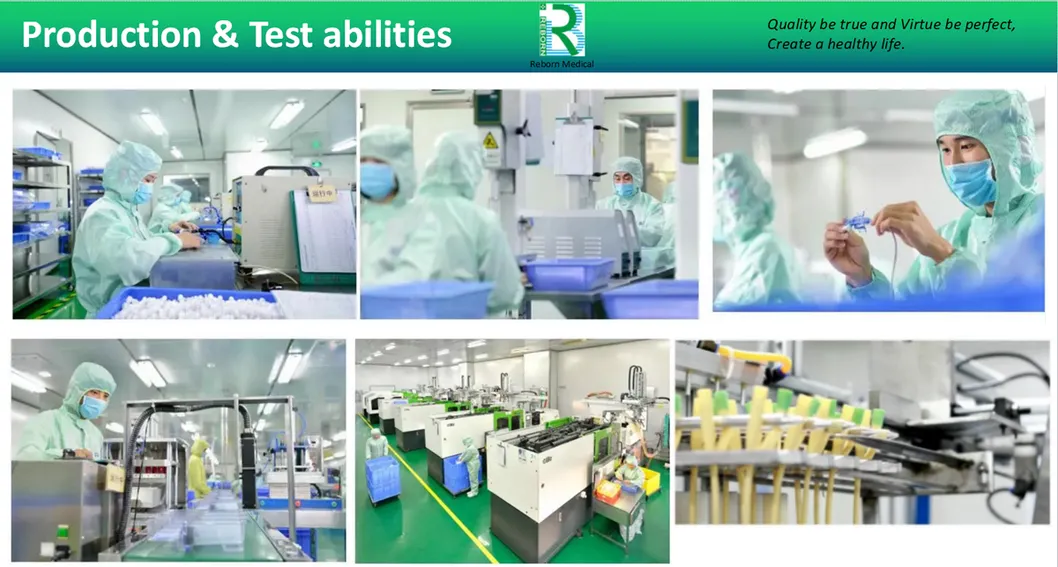 Production & Test abilities

REBORN

Reborn Medical

Quality be true and Virtue be perfect, Create a healthy life.

运行中